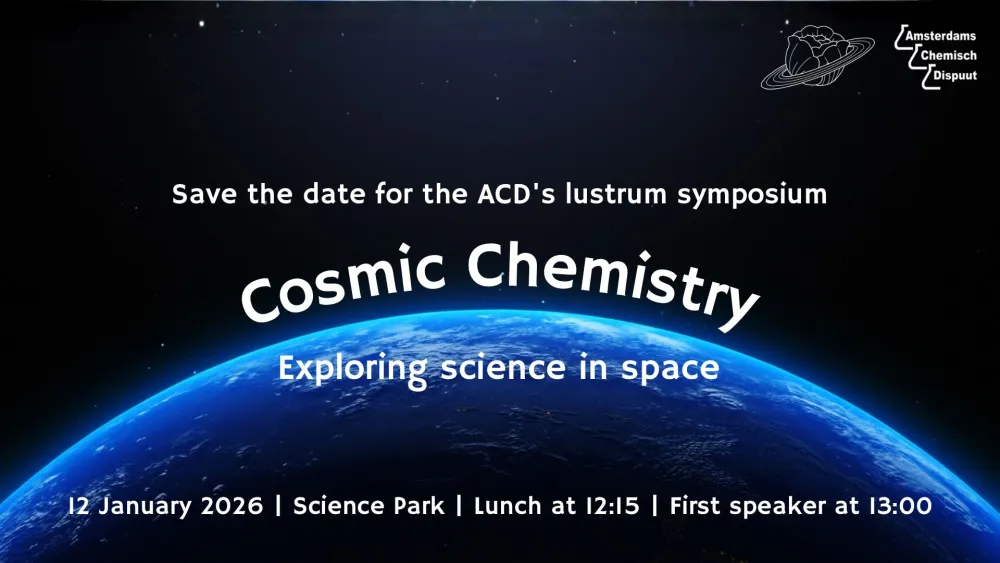 Amsterdams
Chemisch
Dispuut

Save the date for the ACD's lustrum symposium

Cosmic Chemistry

Exploring science in space

12 January 2026 | Science Park | Lunch at 12:15 | First speaker at 13:00